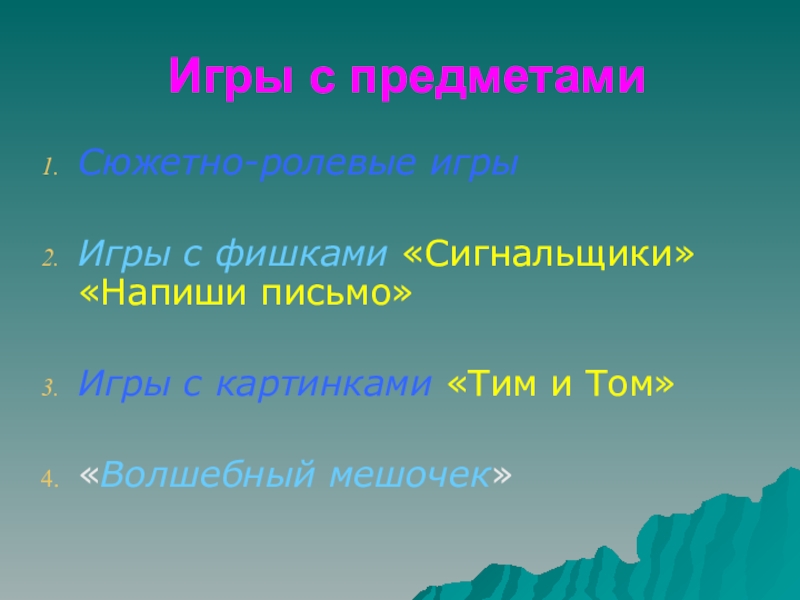 Игры с предметами

1. Сюжетно-ролевые игры

2. Игры с фишками «Сигнальщики» «Напиши письмо»

3. Игры с картинками «Тим и Том»

4. «Волшебный мешочек»